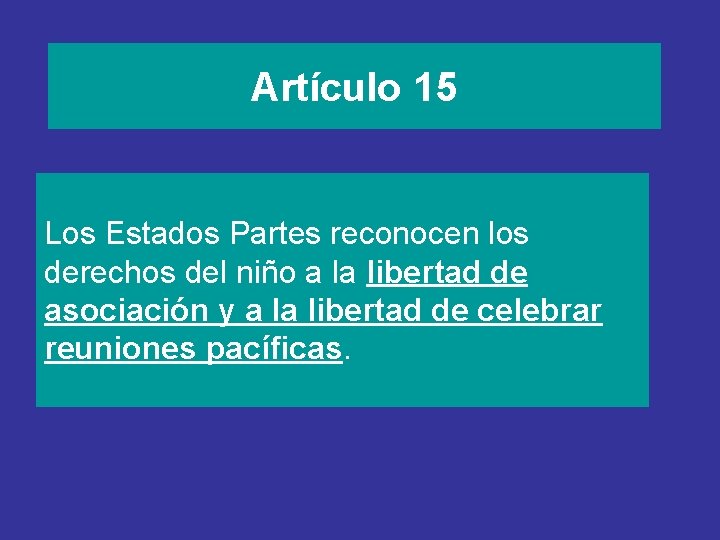 Artículo 15

Los Estados Partes reconocen los derechos del niño a la libertad de asociación y a la libertad de celebrar reuniones pacíficas.